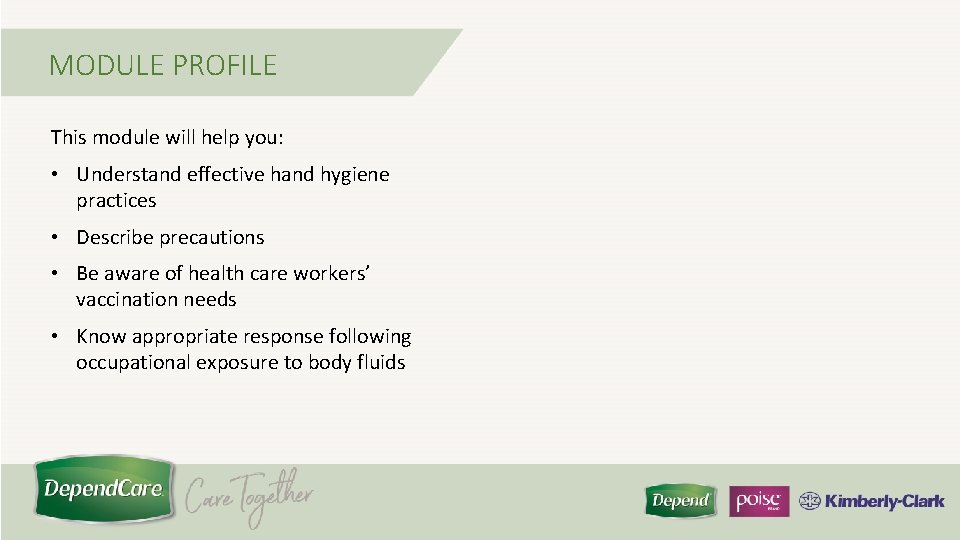 MODULE PROFILE

This module will help you:

• Understand effective hand hygiene practices

• Describe precautions

• Be aware of health care workers' vaccination needs

• Know appropriate response following occupational exposure to body fluids

DependCare Care Together

Depend poise Kimberly-Clark